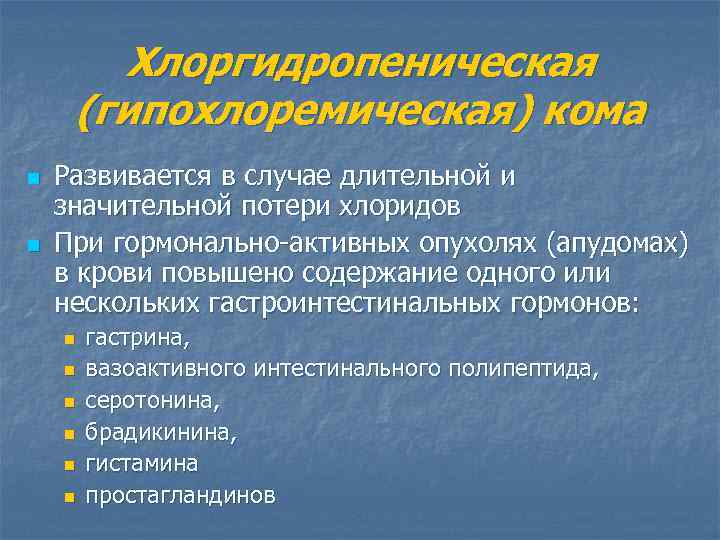 Хлоргидропеническая (гипохлоремическая) кома

Развивается в случае длительной и значительной потери хлоридов

При гормонально-активных опухолях (апудомах) в крови повышено содержание одного или нескольких гастроинтестинальных гормонов:

гастрина,

вазоактивного интестинального полипептида,

серотонина,

брадикинина,

гистамина

простагландинов